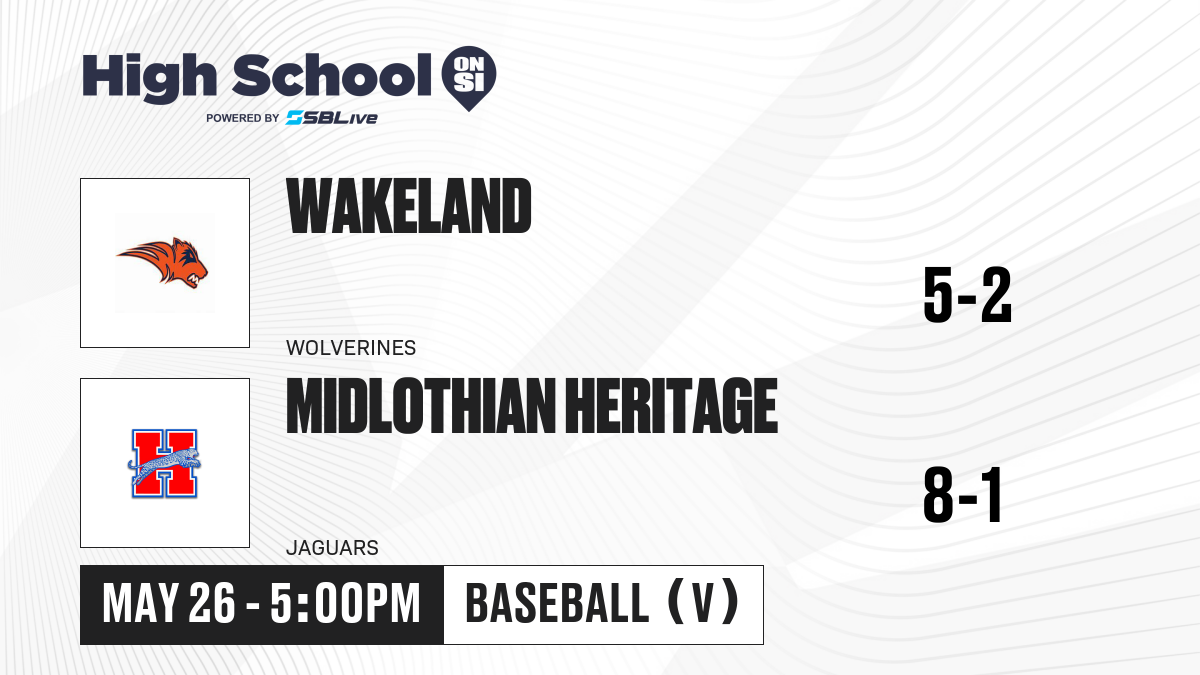 High School ON SI
POWERED BY SBLive

WAKELAND
WOLVERINES
5-2

MIDLOTHIAN HERITAGE
JAGUARS
8-1

MAY 26 - 5:00PM
BASEBALL (V)